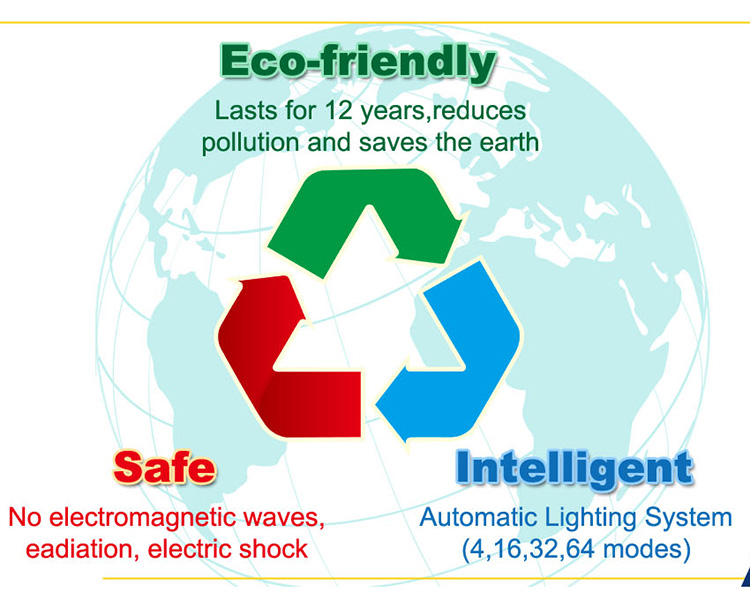 Eco-friendly

Lasts for 12 years,reduces pollution and saves the earth

Safe

No electromagnetic waves, eadiation, electric shock

Intelligent

Automatic Lighting System (4,16,32,64 modes)